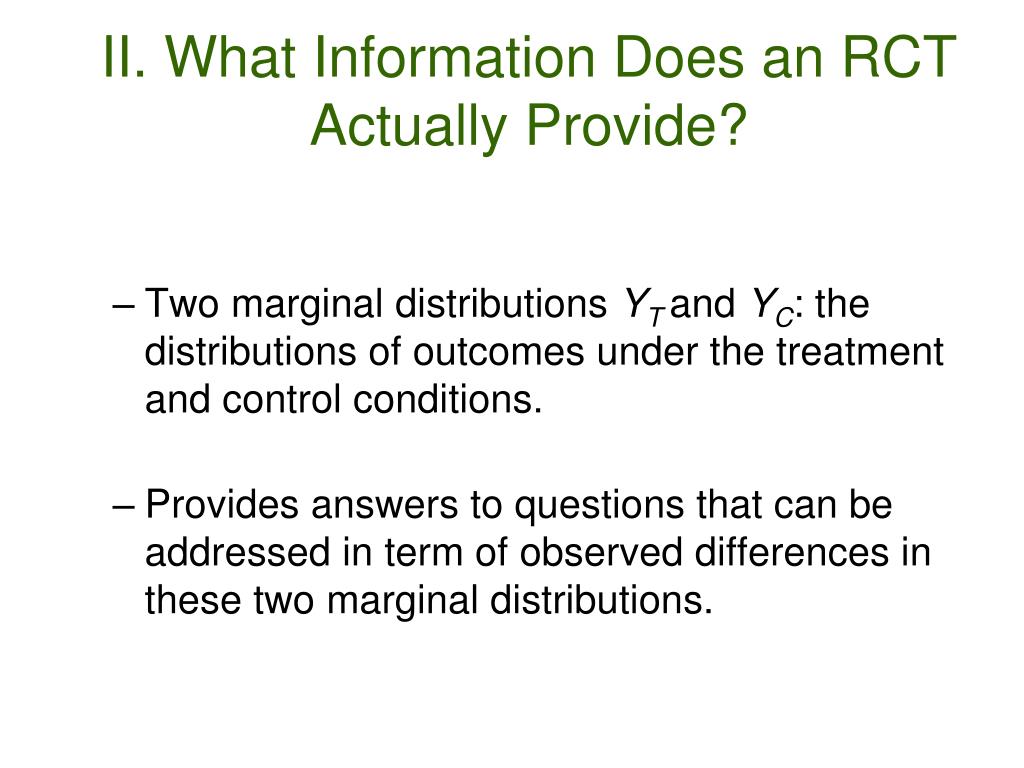 II. What Information Does an RCT Actually Provide?

– Two marginal distributions $Y_T$ and $Y_C$: the distributions of outcomes under the treatment and control conditions.

– Provides answers to questions that can be addressed in term of observed differences in these two marginal distributions.